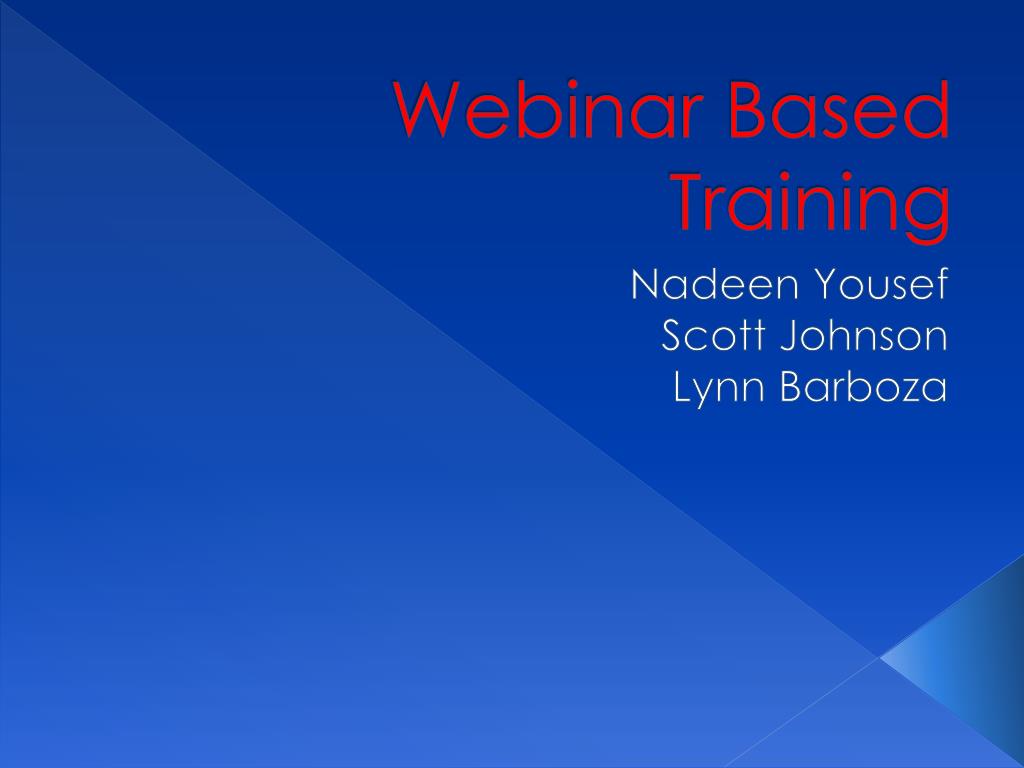 Webinar Based Training

Nadeen Yousef
Scott Johnson
Lynn Barboza